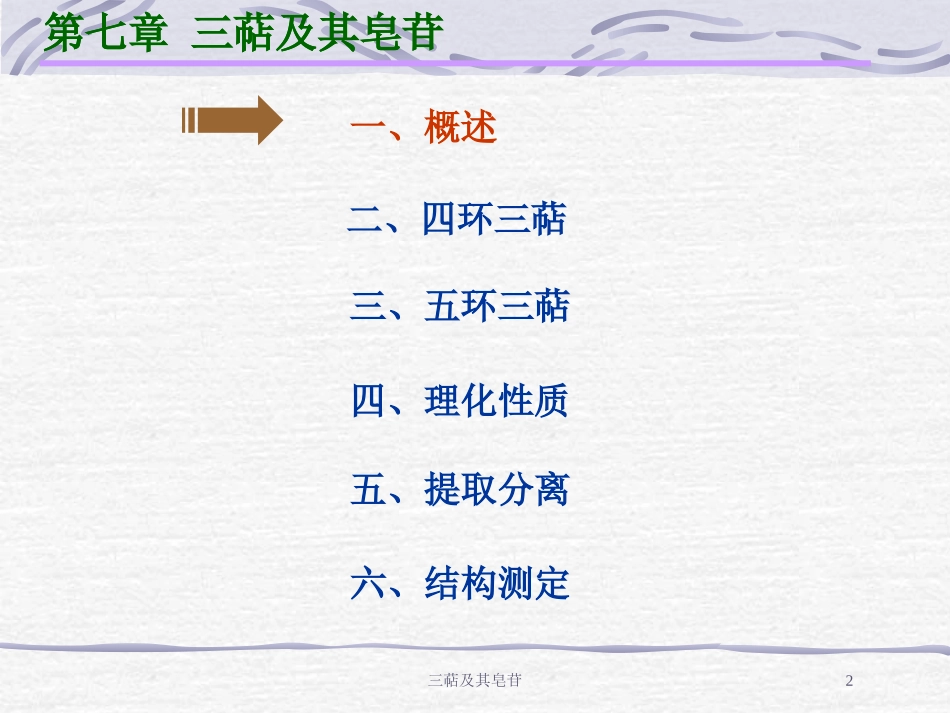 第七章 三萜及其皂苷

一、概述

二、四环三萜

三、五环三萜

四、理化性质

五、提取分离

六、结构测定

三萜及其皂苷

2